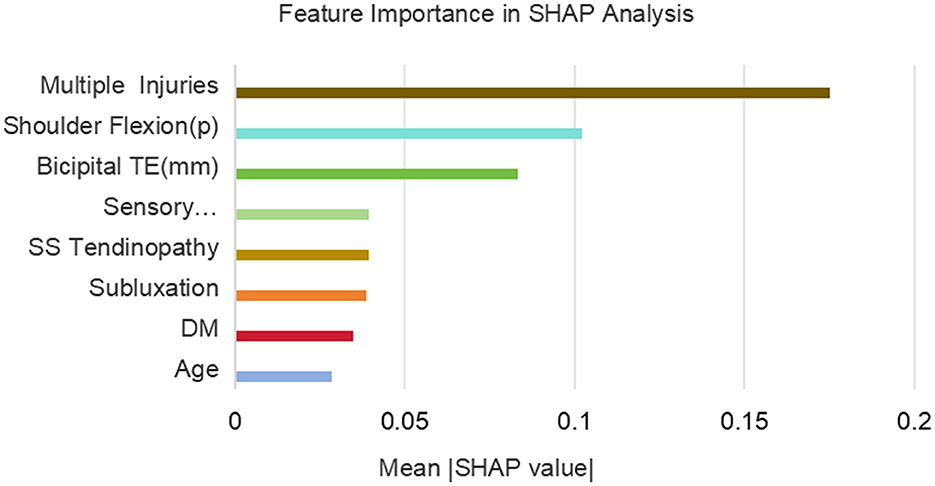 Feature Importance in SHAP Analysis

Multiple Injuries
Shoulder Flexion(p)
Bicipital TE(mm)
Sensory…
SS Tendinopathy
Subluxation
DM
Age

0
0.05
0.1
0.15
0.2

Mean |SHAP value|